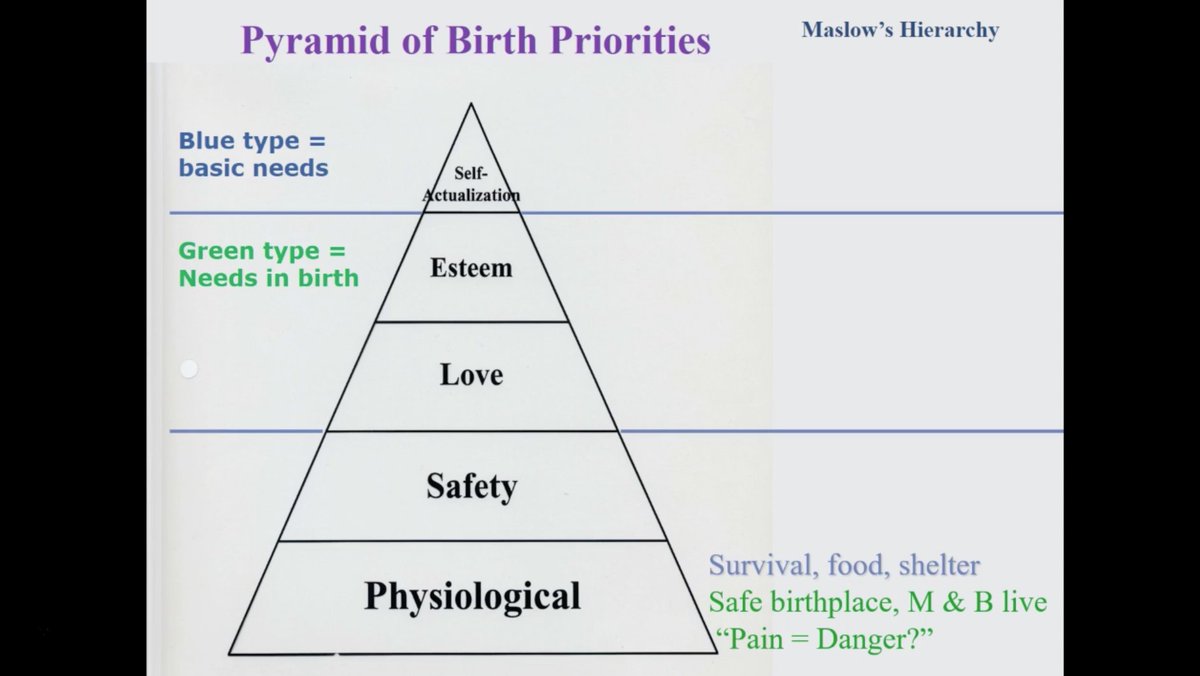 Pyramid of Birth Priorities

Maslow's Hierarchy

Blue type = basic needs

Green type = Needs in birth

Self-Actualization

Esteem

Love

Safety

Physiological

Survival, food, shelter
Safe birthplace, M & B live
"Pain = Danger?"